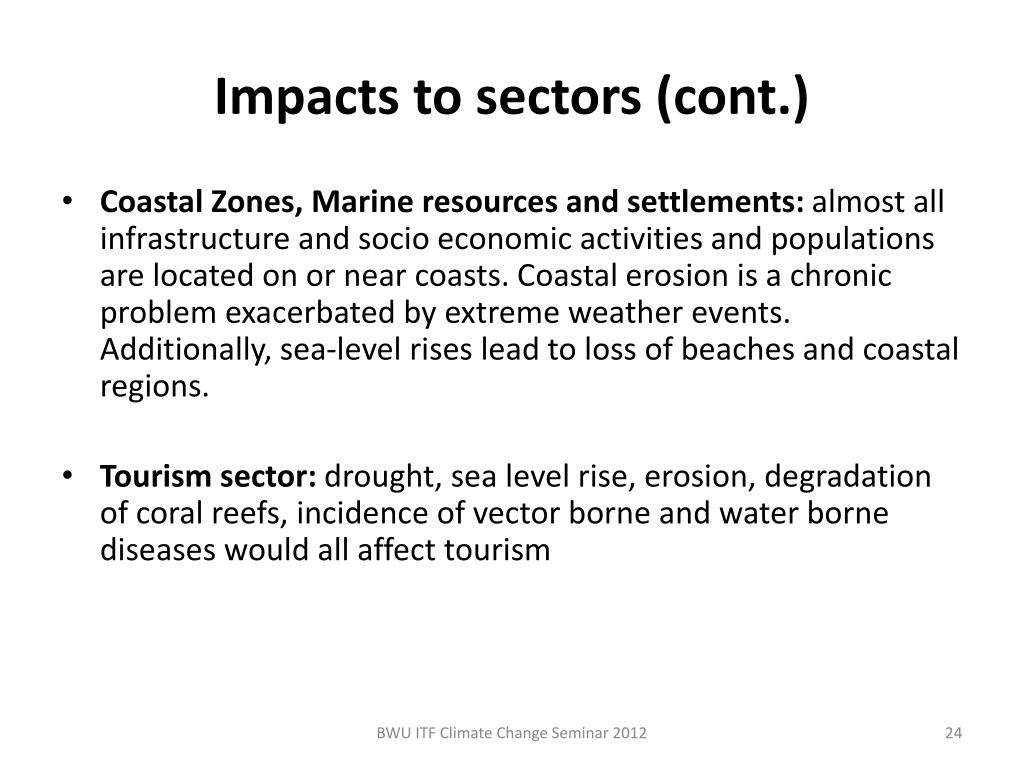 Impacts to sectors (cont.)

• Coastal Zones, Marine resources and settlements: almost all infrastructure and socio economic activities and populations are located on or near coasts. Coastal erosion is a chronic problem exacerbated by extreme weather events. Additionally, sea-level rises lead to loss of beaches and coastal regions.

• Tourism sector: drought, sea level rise, erosion, degradation of coral reefs, incidence of vector borne and water borne diseases would all affect tourism

BWU ITF Climate Change Seminar 2012

24